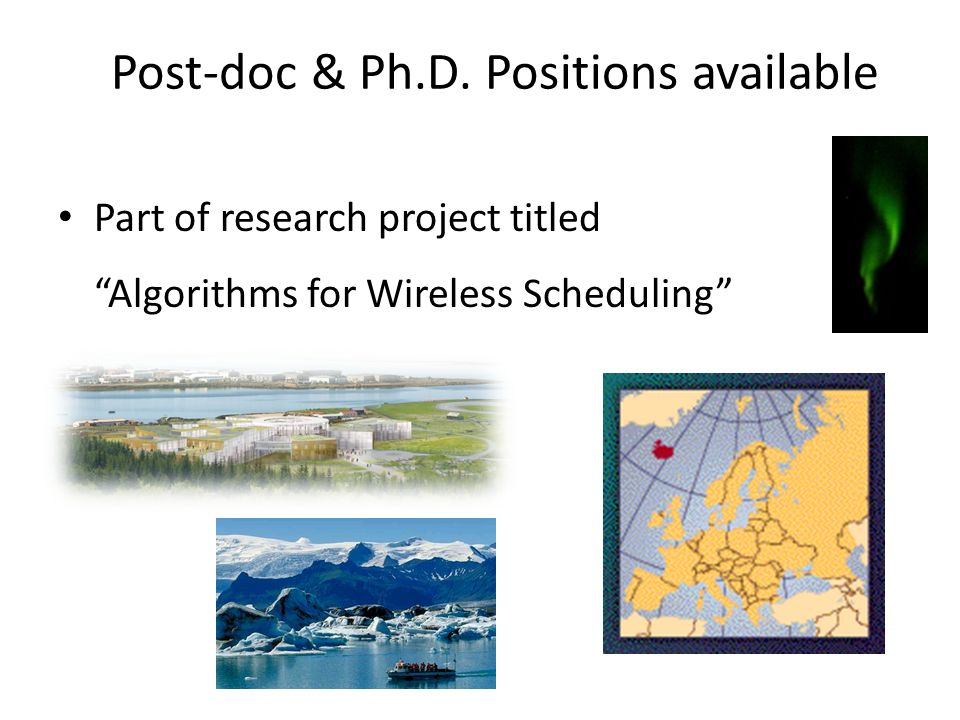 Post-doc & Ph.D. Positions available

• Part of research project titled
“Algorithms for Wireless Scheduling”